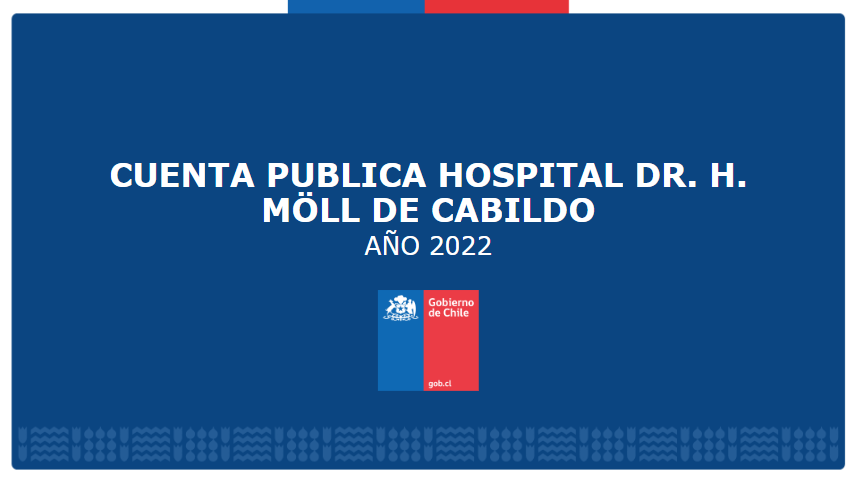 CUENTA PUBLICA HOSPITAL DR. H. MÖLL DE CABILDO
AÑO 2022

Gobierno de Chile

gob.cl